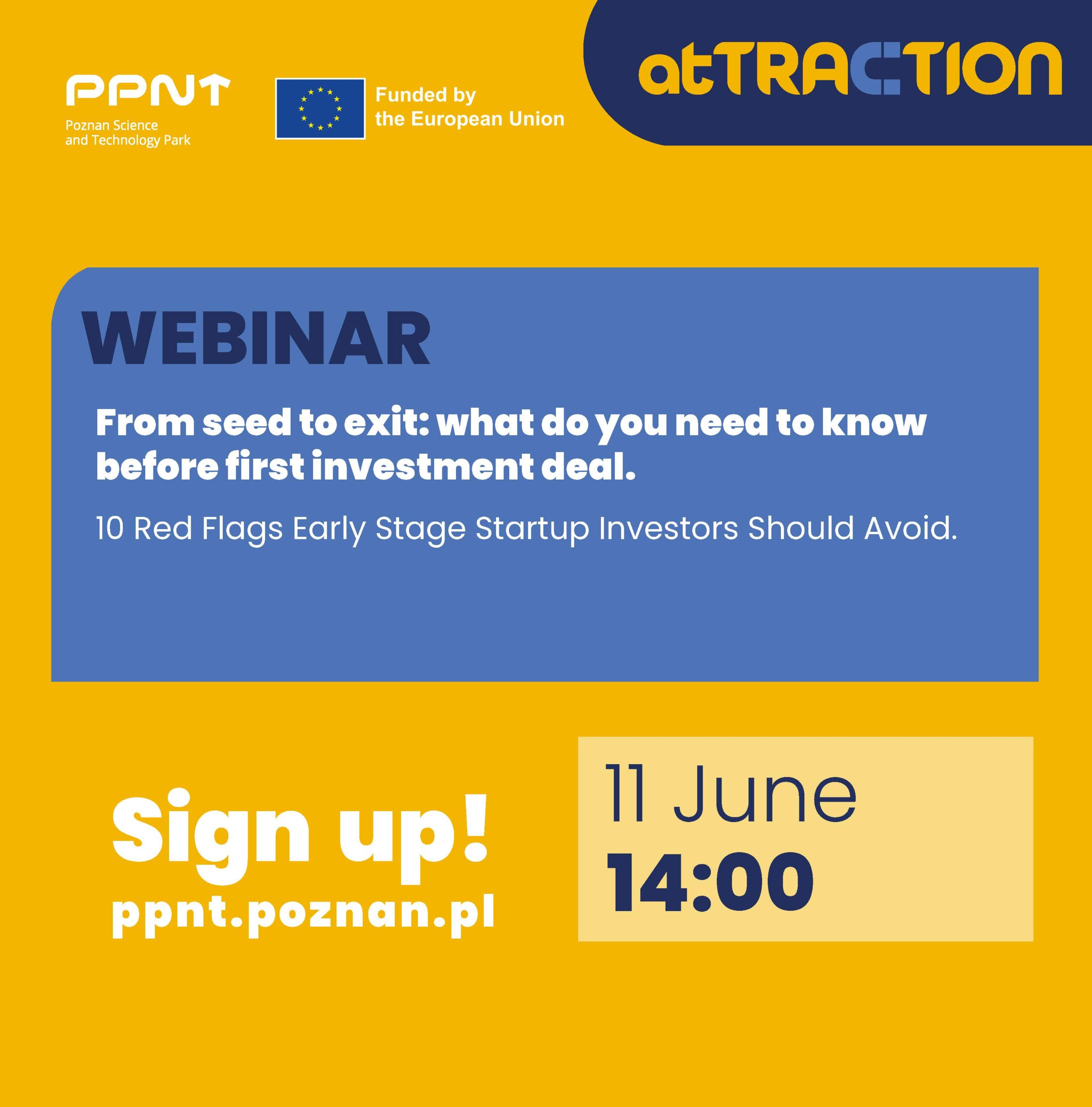 PPNT
Poznan Science and Technology Park

Funded by the European Union

atTRACTION

WEBINAR

From seed to exit: what do you need to know before first investment deal.

10 Red Flags Early Stage Startup Investors Should Avoid.

Sign up!
ppnt.poznan.pl

11 June
14:00